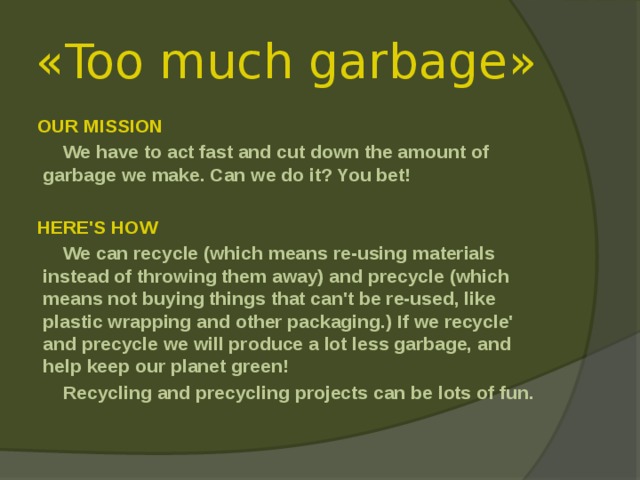 «Too much garbage»

OUR MISSION

We have to act fast and cut down the amount of garbage we make. Can we do it? You bet!

HERE'S HOW

We can recycle (which means re-using materials instead of throwing them away) and precycle (which means not buying things that can't be re-used, like plastic wrapping and other packaging.) If we recycle' and precycle we will produce a lot less garbage, and help keep our planet green!

Recycling and precycling projects can be lots of fun.